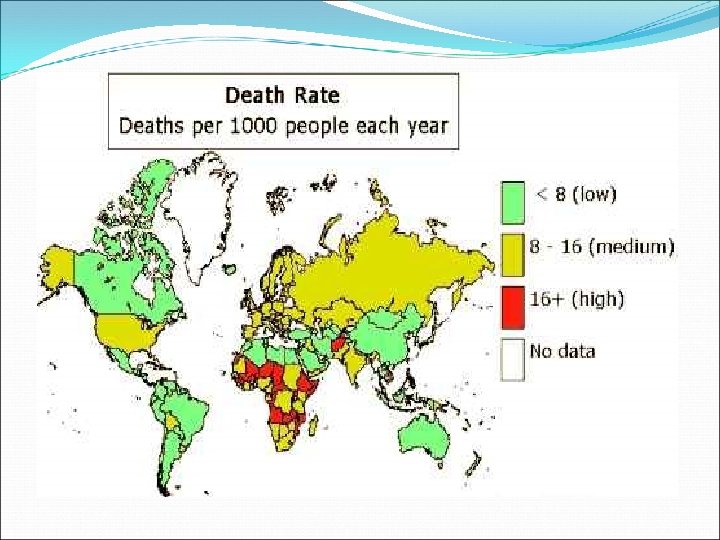 Death Rate
Deaths per 1000 people each year

< 8 (low)
8 - 16 (medium)
16+ (high)
No data